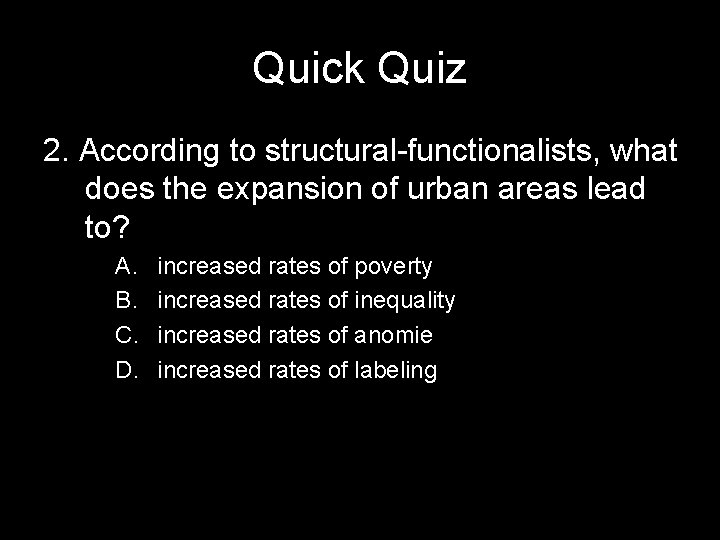 Quick Quiz

2. According to structural-functionalists, what does the expansion of urban areas lead to?

A. increased rates of poverty
B. increased rates of inequality
C. increased rates of anomie
D. increased rates of labeling